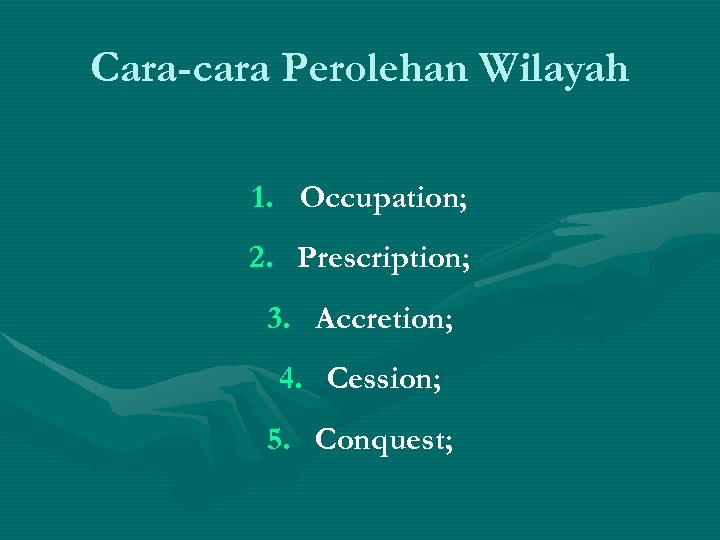 Cara-cara Perolehan Wilayah

1. Occupation;
2. Prescription;
3. Accretion;
4. Cession;
5. Conquest;